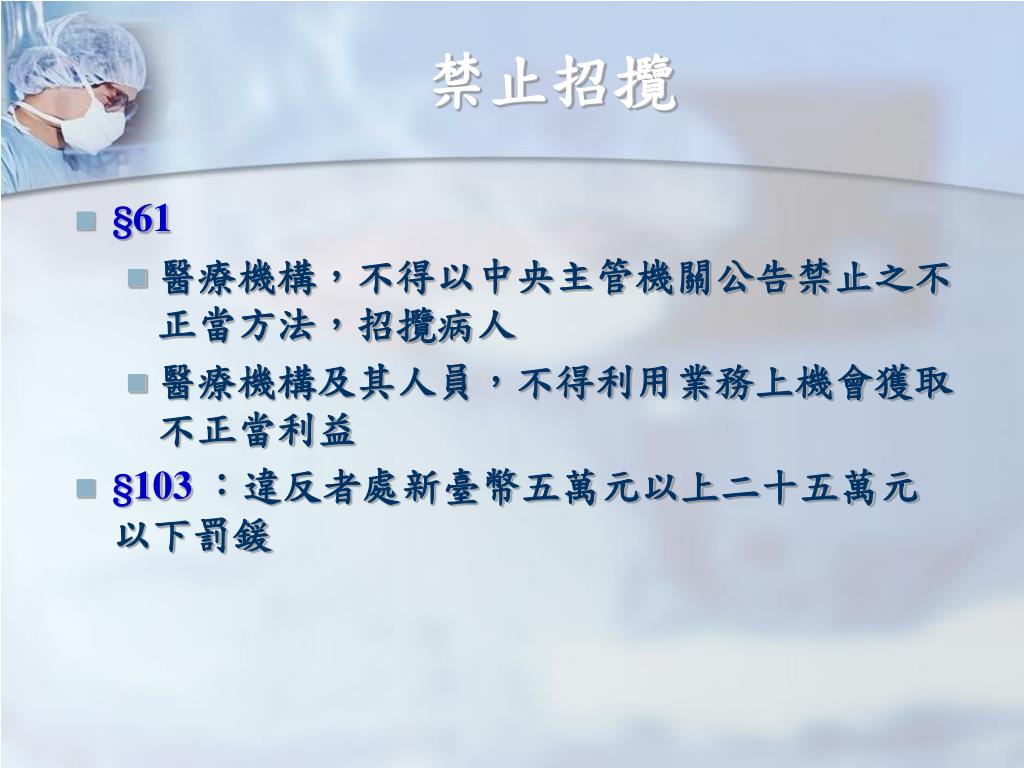 禁止招攬

§61

醫療機構，不得以中央主管機關公告禁止之不正當方法，招攬病人

醫療機構及其人員，不得利用業務上機會獲取不正當利益

§103 ：違反者處新臺幣五萬元以上二十五萬元以下罰鍰